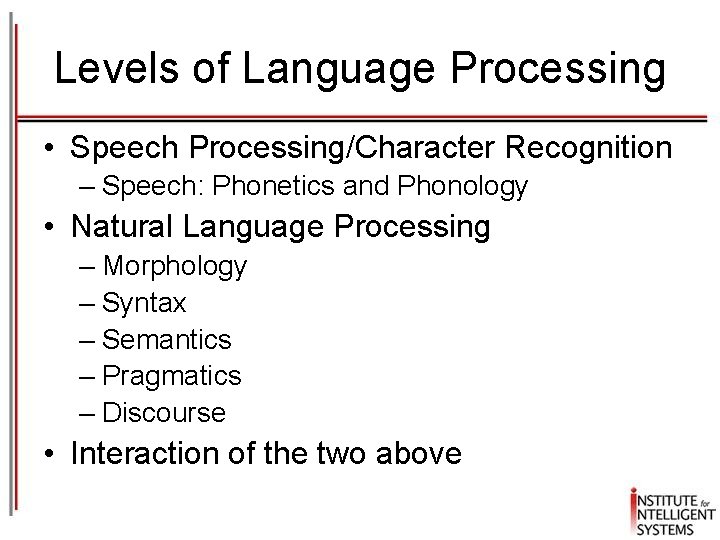 Levels of Language Processing

• Speech Processing/Character Recognition
  – Speech: Phonetics and Phonology
• Natural Language Processing
  – Morphology
  – Syntax
  – Semantics
  – Pragmatics
  – Discourse
• Interaction of the two above

INSTITUTE for INTELLIGENT SYSTEMS